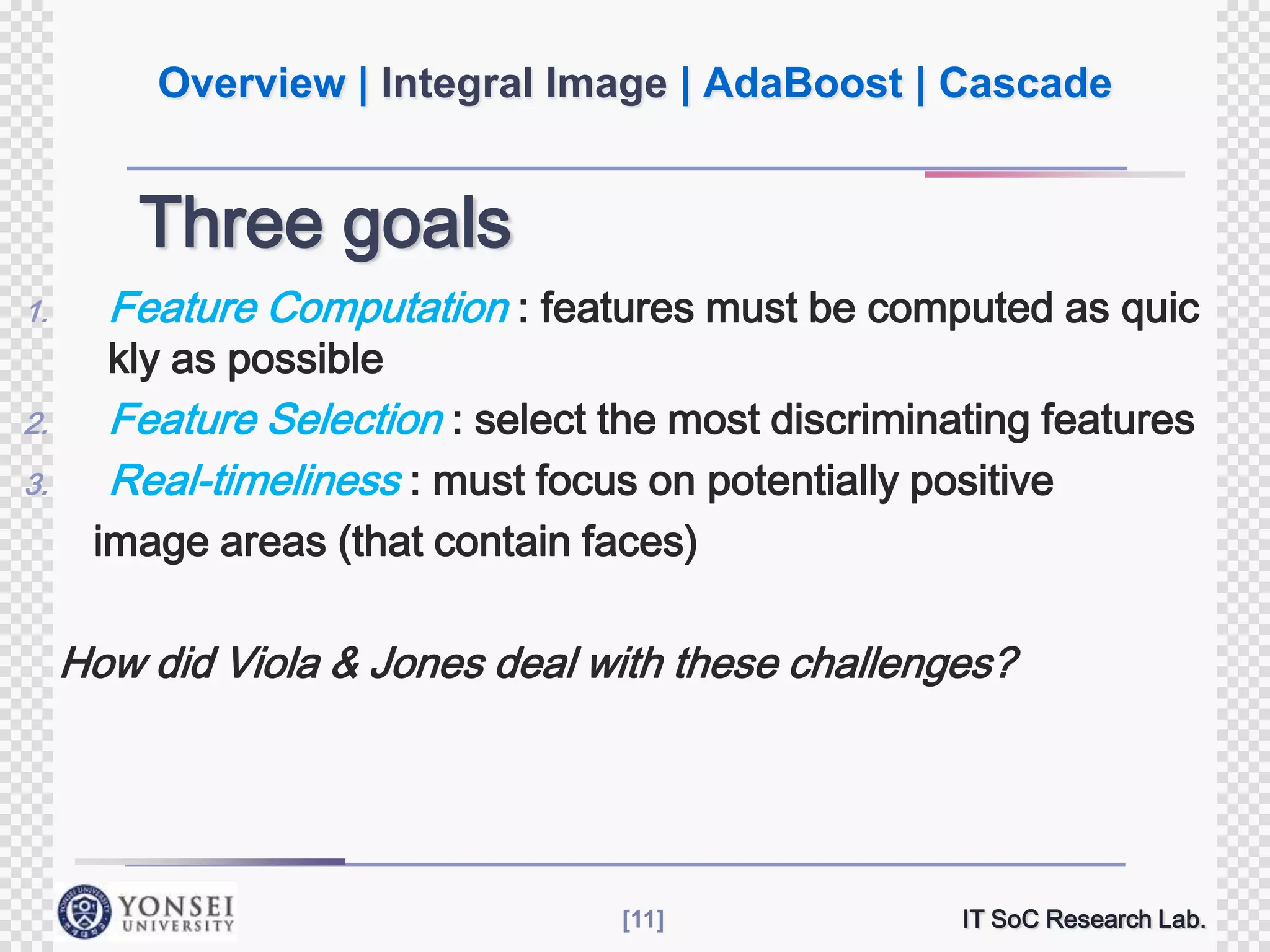 Overview | Integral Image | AdaBoost | Cascade

Three goals

1. Feature Computation : features must be computed as quic kly as possible
2. Feature Selection : select the most discriminating features
3. Real-timeliness : must focus on potentially positive image areas (that contain faces)

How did Viola & Jones deal with these challenges?

YONSEI UNIVERSITY

[11]

IT SoC Research Lab.